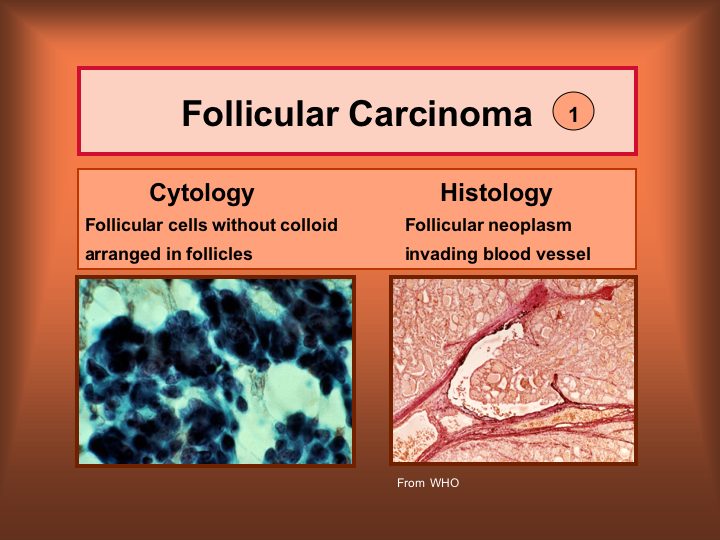 Follicular Carcinoma 1

Cytology
Follicular cells without colloid arranged in follicles

Histology
Follicular neoplasm invading blood vessel

From WHO